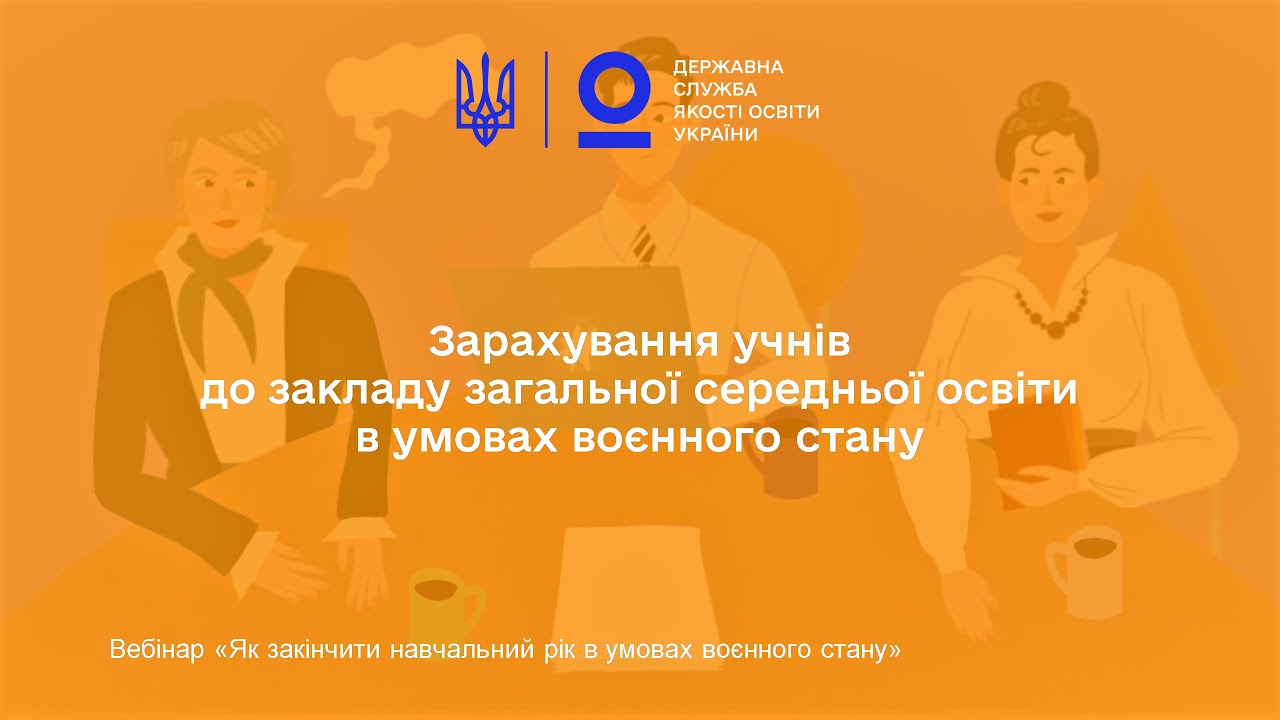 ДЕРЖАВНА СЛУЖБА ЯКОСТІ ОСВІТИ УКРАЇНИ

Зарахування учнів до закладу загальної середньої освіти в умовах воєнного стану

Вебінар «Як закінчити навчальний рік в умовах воєнного стану»